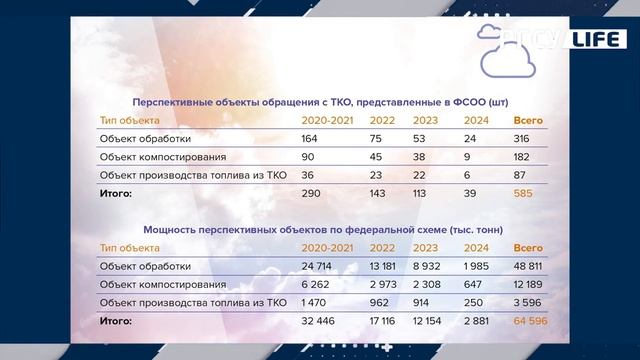 РГСУ LIFE

Перспективные объекты обращения с ТКО, представленные в ФСОО (шт)

| Тип объекта | 2020-2021 | 2022 | 2023 | 2024 | Всего |
|---|---|---|---|---|---|
| Объект обработки | 164 | 75 | 53 | 24 | 316 |
| Объект компостирования | 90 | 45 | 38 | 9 | 182 |
| Объект производства топлива из ТКО | 36 | 23 | 22 | 6 | 87 |
| Итого: | 290 | 143 | 113 | 39 | 585 |

Мощность перспективных объектов по федеральной схеме (тыс. тонн)

| Тип объекта | 2020-2021 | 2022 | 2023 | 2024 | Всего |
|---|---|---|---|---|---|
| Объект обработки | 24 714 | 13 181 | 8 932 | 1 985 | 48 811 |
| Объект компостирования | 6 262 | 2 973 | 2 308 | 647 | 12 189 |
| Объект производства топлива из ТКО | 1 470 | 962 | 914 | 250 | 3 596 |
| Итого: | 32 446 | 17 116 | 12 154 | 2 881 | 64 596 |